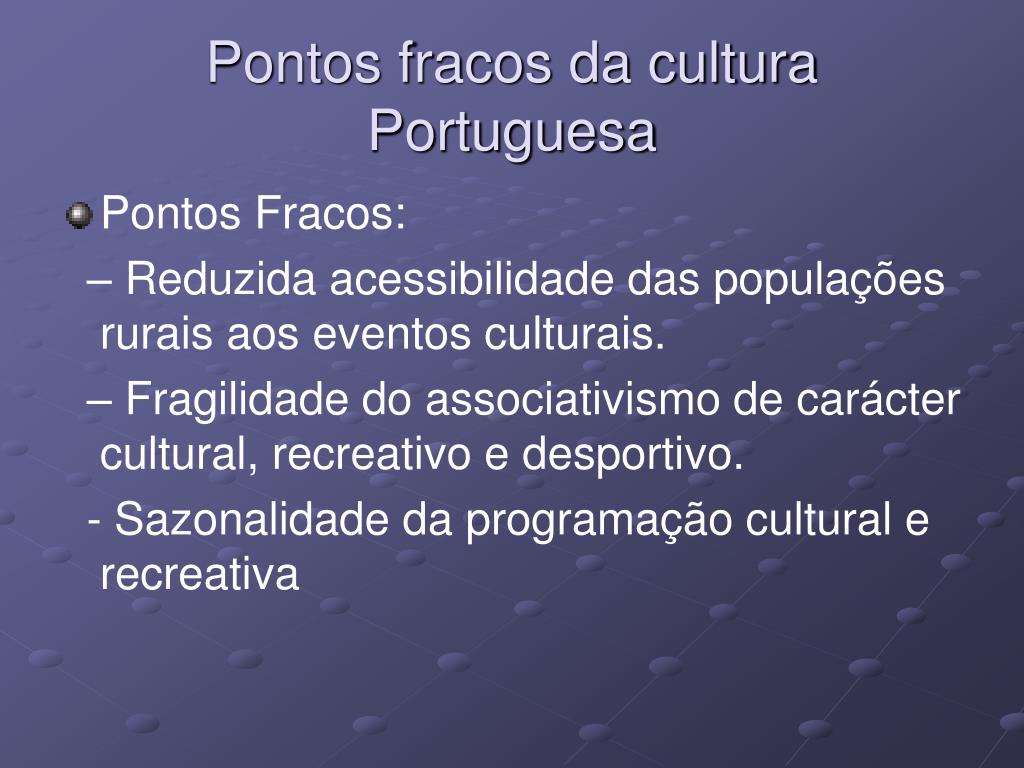 Pontos fracos da cultura Portuguesa

Pontos Fracos:

– Reduzida acessibilidade das populações rurais aos eventos culturais.

– Fragilidade do associativismo de carácter cultural, recreativo e desportivo.

- Sazonalidade da programação cultural e recreativa